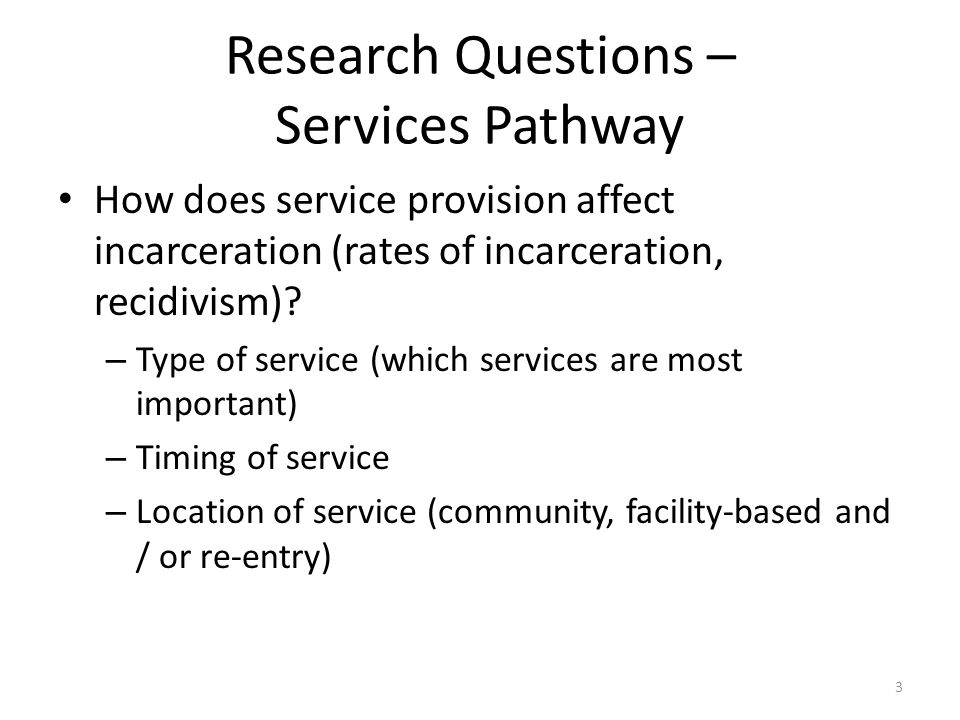 Research Questions – Services Pathway

• How does service provision affect incarceration (rates of incarceration, recidivism)?
– Type of service (which services are most important)
– Timing of service
– Location of service (community, facility-based and / or re-entry)

3